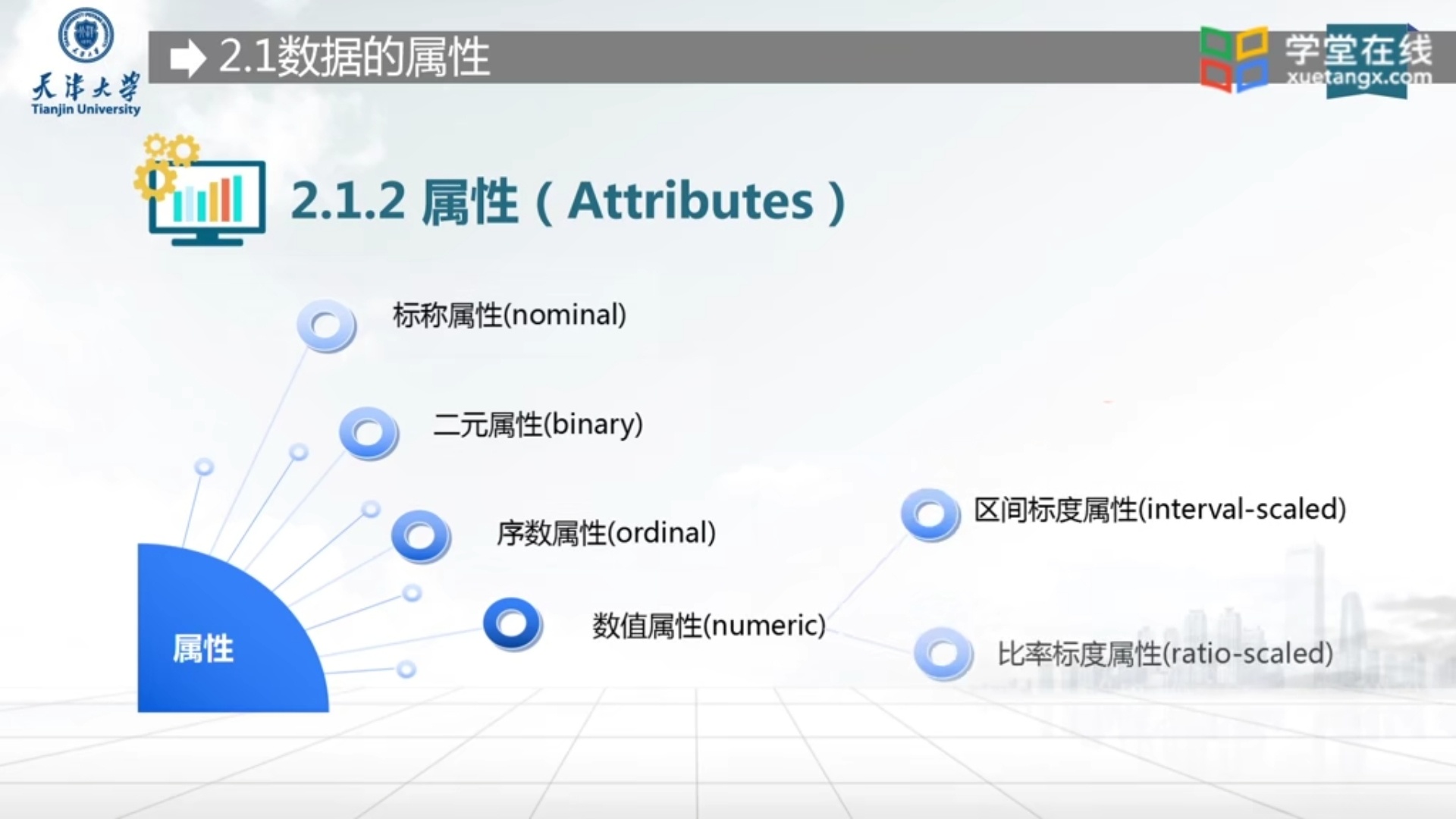 天津大学
Tianjin University

2.1数据的属性

学堂在线
xuetangx.com

2.1.2 属性（Attributes）

标称属性(nominal)

二元属性(binary)

序数属性(ordinal)

数值属性(numeric)

区间标度属性(interval-scaled)

比率标度属性(ratio-scaled)

属性